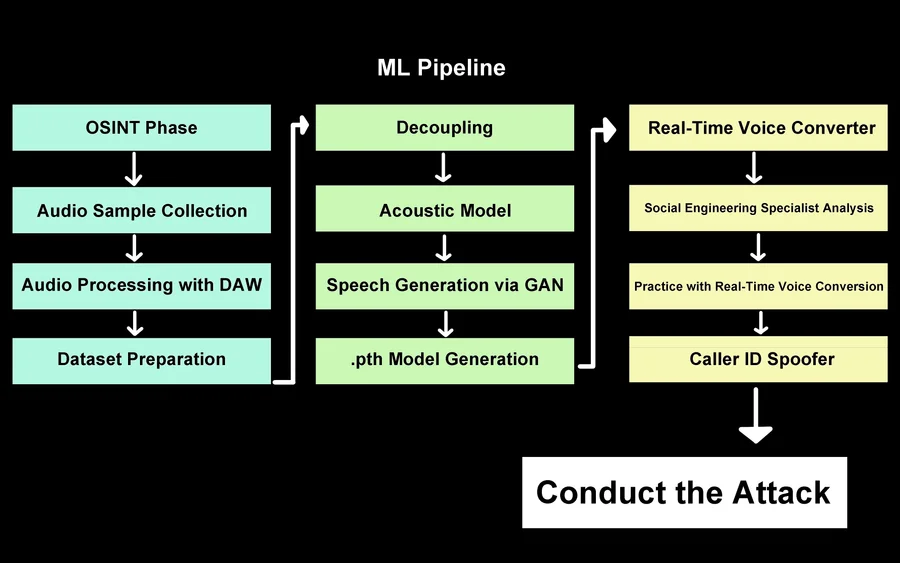 ML Pipeline

OSINT Phase

Audio Sample Collection

Audio Processing with DAW

Dataset Preparation

Decoupling

Acoustic Model

Speech Generation via GAN

.pth Model Generation

Real-Time Voice Converter

Social Engineering Specialist Analysis

Practice with Real-Time Voice Conversion

Caller ID Spoofer

Conduct the Attack